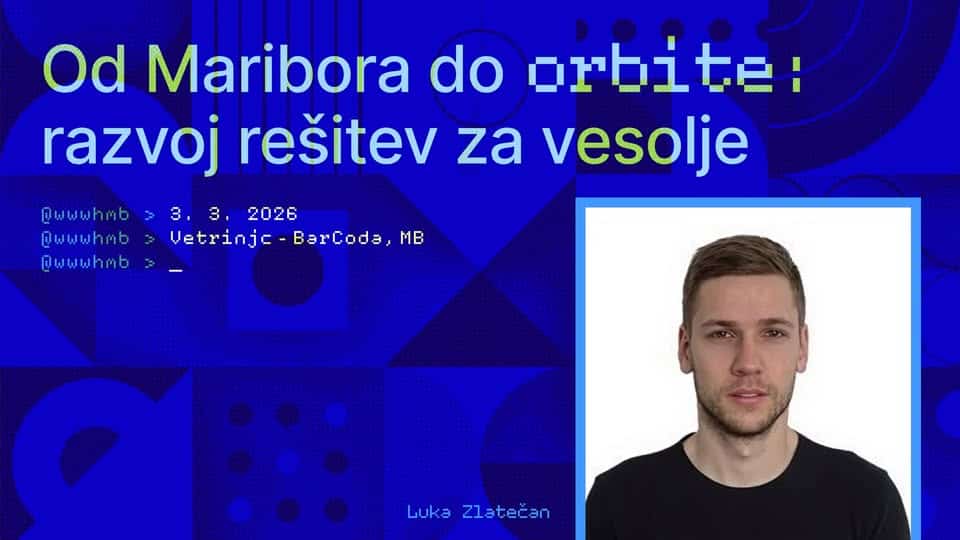 Od Maribora do orbite:
razvoj rešitev za vesolje

@wwwhmb > 3. 3. 2026
@wwwhmb > Vetrinjc - BarCoda, MB
@wwwhmb > _

Luka Zlatečan